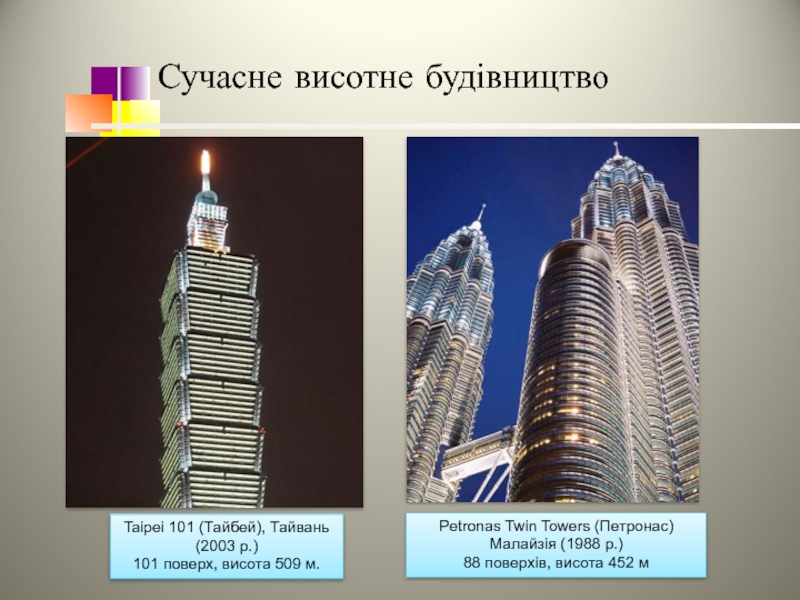 Сучасне висотне будівництво

Taipei 101 (Тайбей), Тайвань (2003 р.)
101 поверх, висота 509 м.

Petronas Twin Towers (Петронас) Малайзія (1988 р.)
88 поверхів, висота 452 м